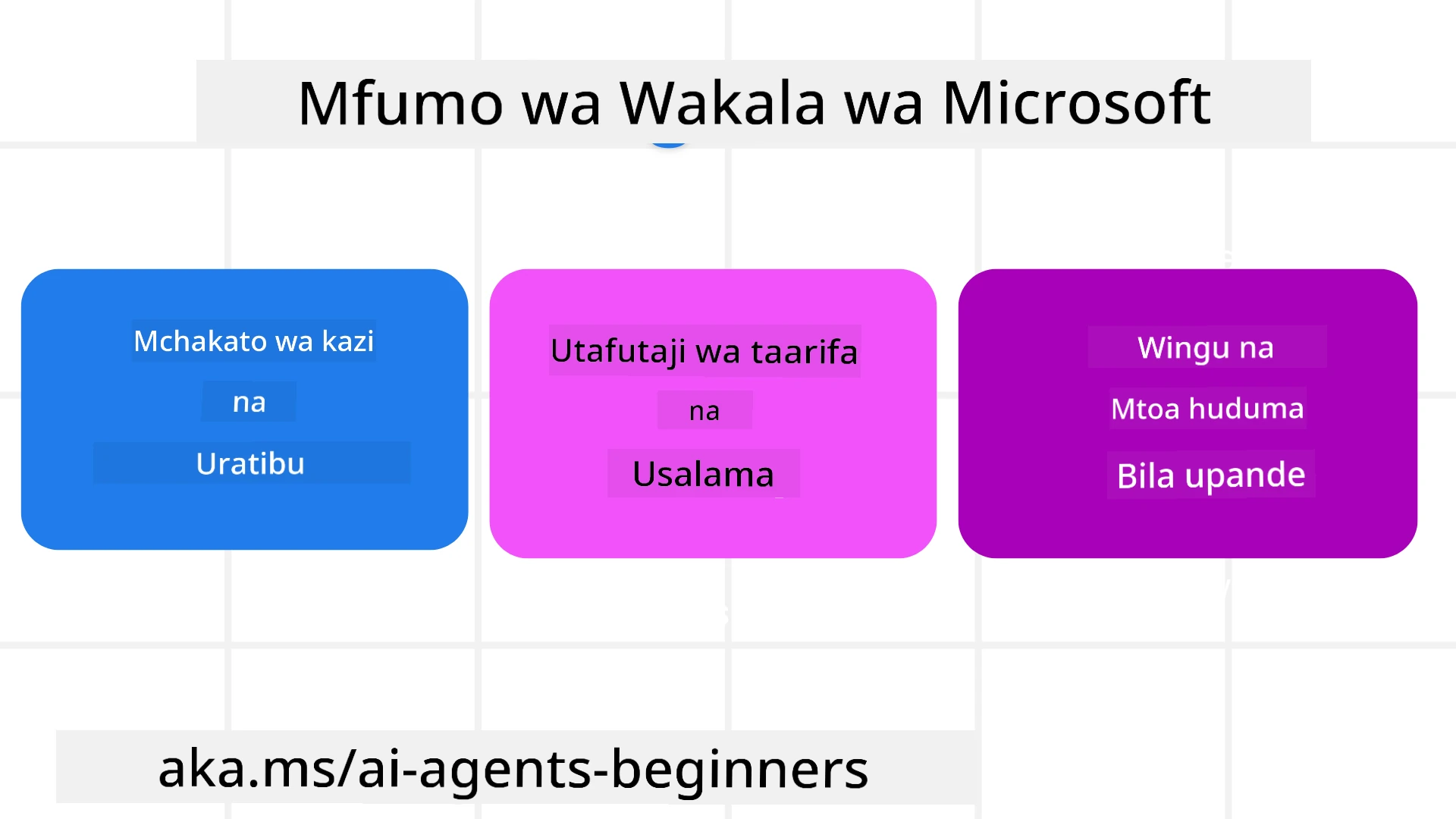 Mfumo wa Wakala wa Microsoft

Mchakato wa kazi
na
Uratibu

Utafutaji wa taarifa
na
Usalama

Wingu na
Mtoa huduma
Bila upande

aka.ms/ai-agents-beginners